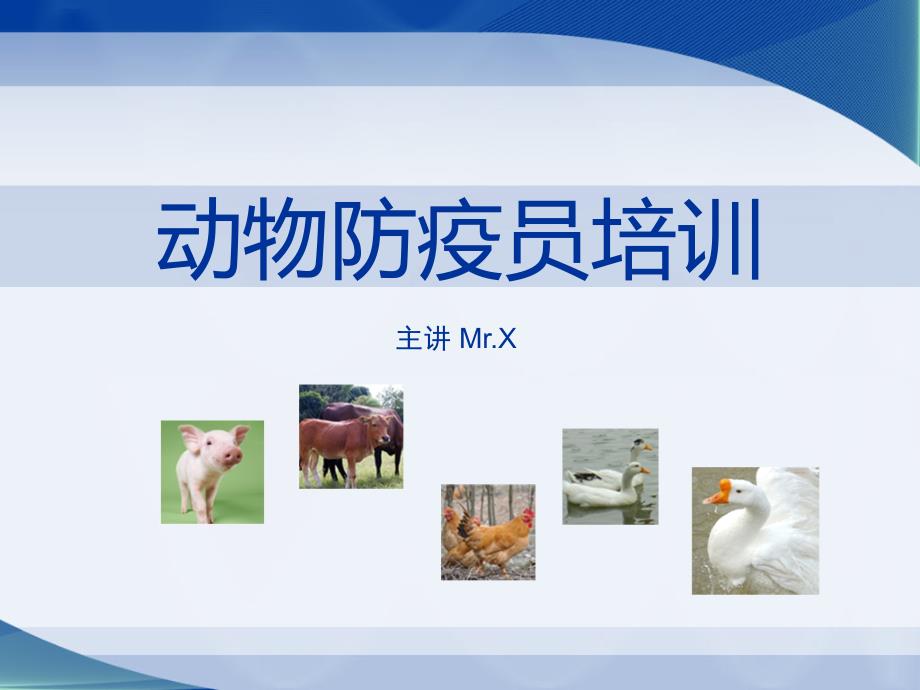 动物防疫员培训

主讲 Mr.X